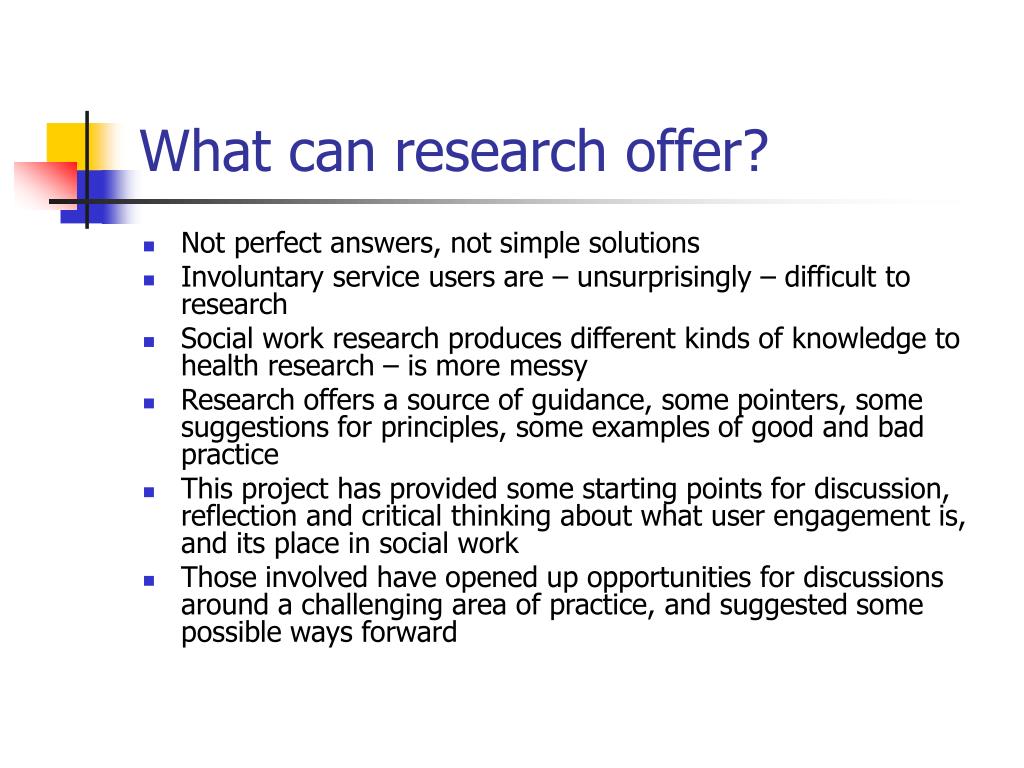 What can research offer?

- Not perfect answers, not simple solutions
- Involuntary service users are – unsurprisingly – difficult to research
- Social work research produces different kinds of knowledge to health research – is more messy
- Research offers a source of guidance, some pointers, some suggestions for principles, some examples of good and bad practice
- This project has provided some starting points for discussion, reflection and critical thinking about what user engagement is, and its place in social work
- Those involved have opened up opportunities for discussions around a challenging area of practice, and suggested some possible ways forward